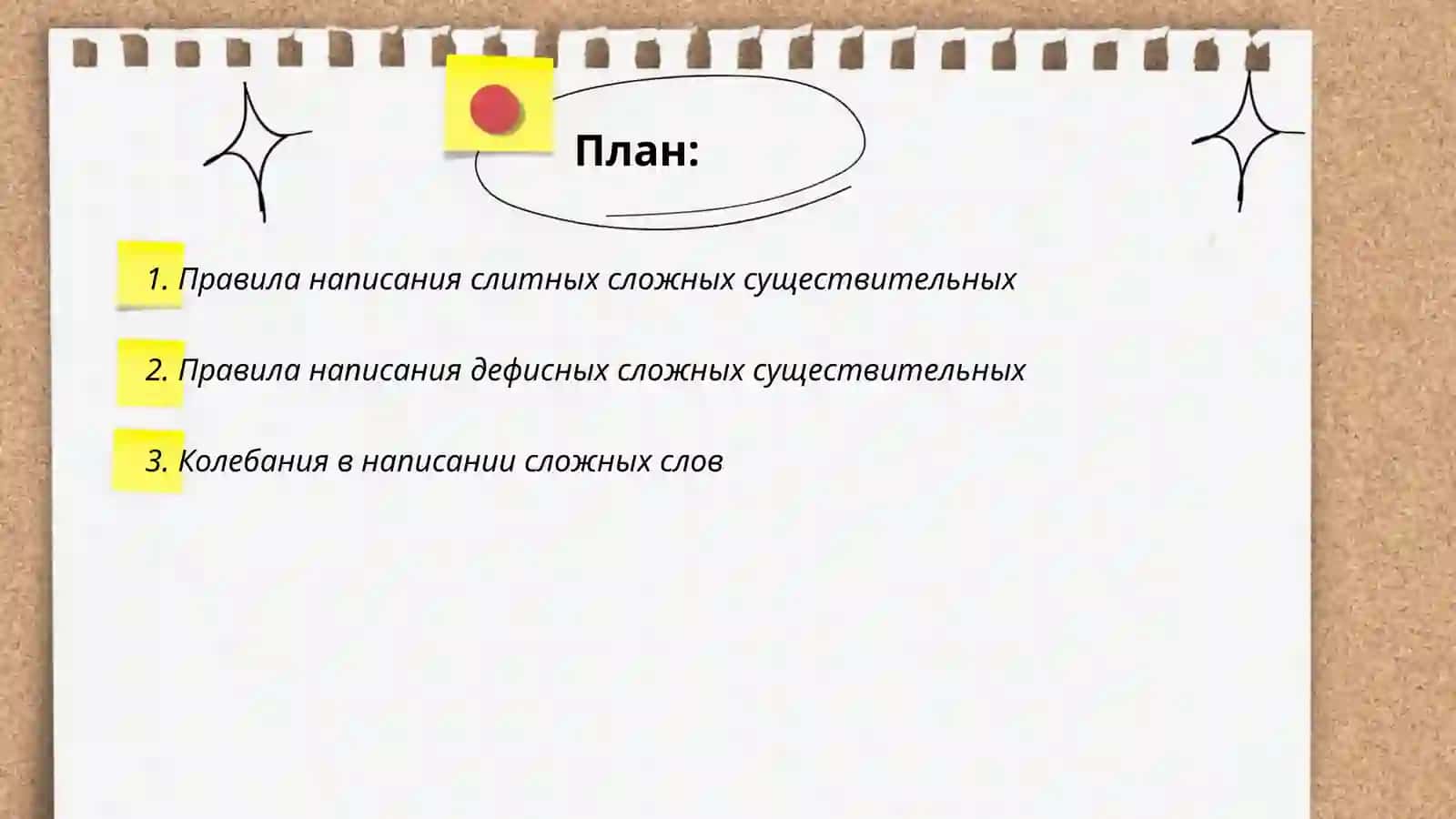 План:

1. Правила написания слитных сложных существительных

2. Правила написания дефисных сложных существительных

3. Колебания в написании сложных слов